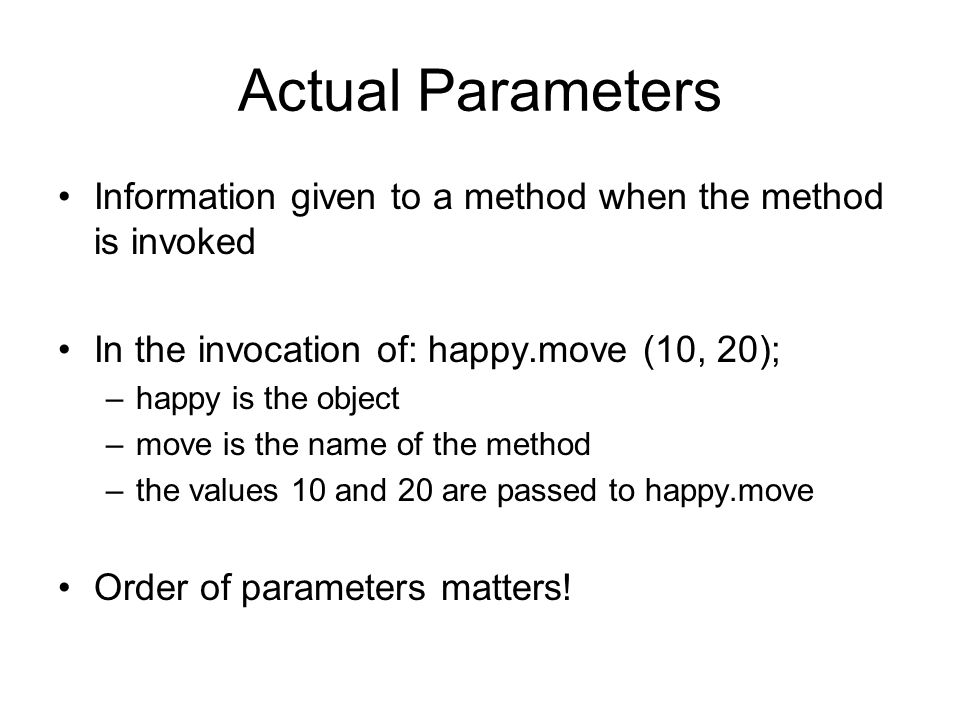 Actual Parameters

• Information given to a method when the method is invoked

• In the invocation of: happy.move (10, 20);
– happy is the object
– move is the name of the method
– the values 10 and 20 are passed to happy.move

• Order of parameters matters!